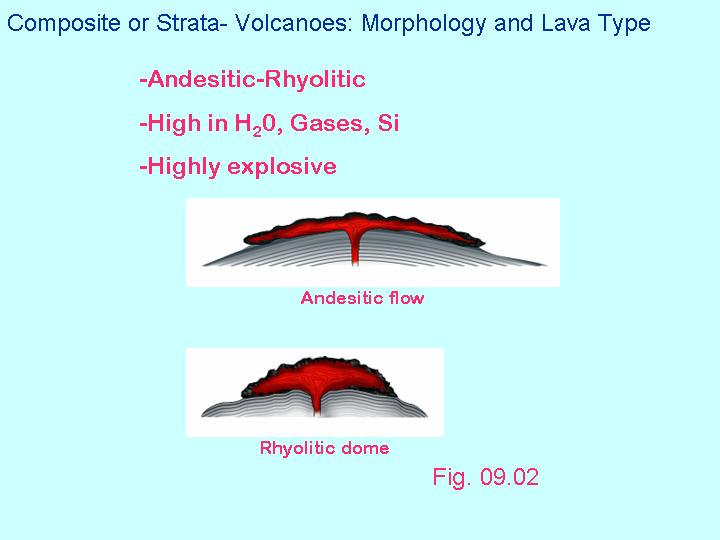 Composite or Strata- Volcanoes: Morphology and Lava Type

-Andesitic-Rhyolitic

-High in $H_20$, Gases, Si

-Highly explosive

Andesitic flow

Rhyolitic dome

Fig. 09.02